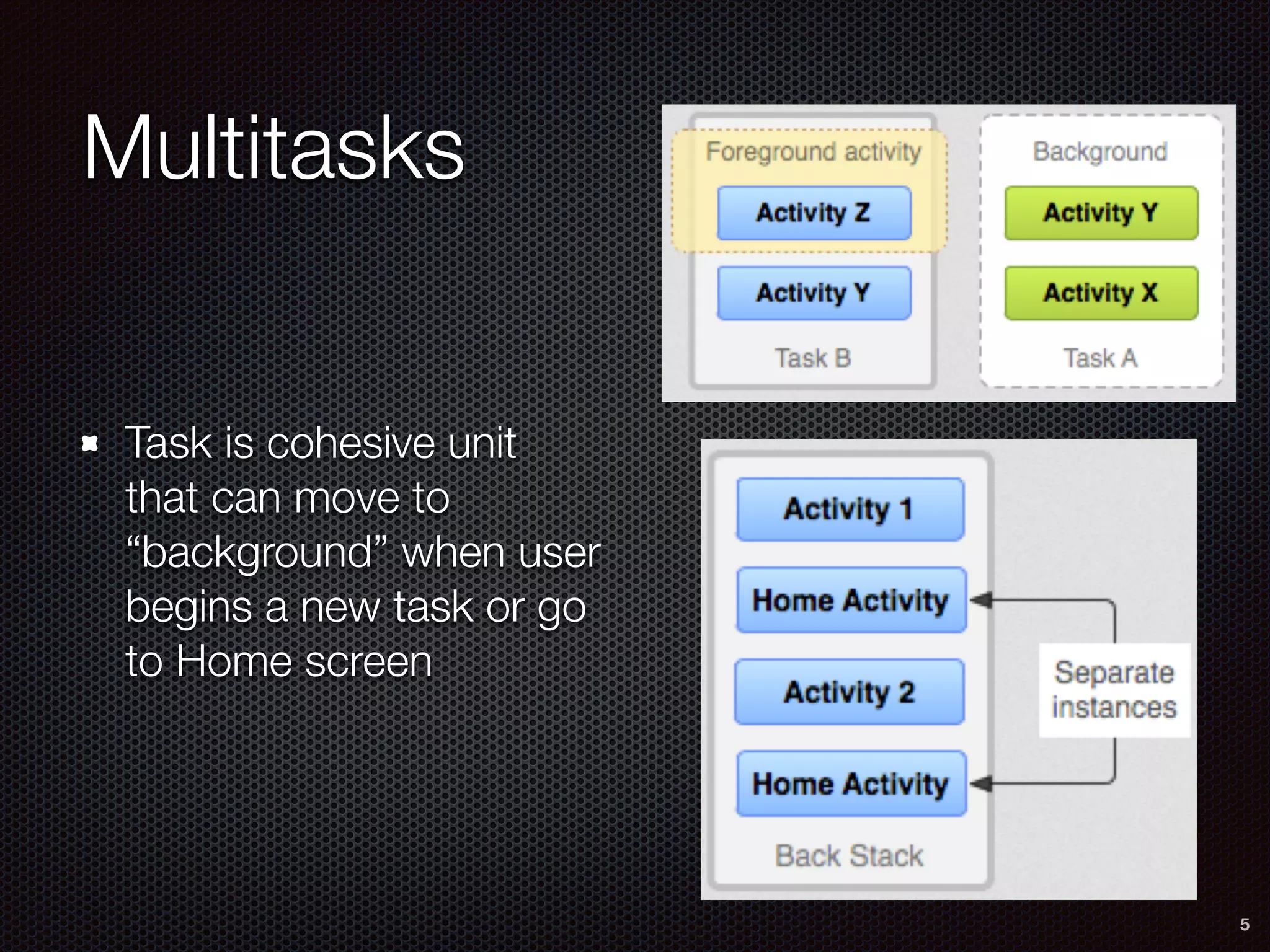 Multitasks

Task is cohesive unit that can move to “background” when user begins a new task or go to Home screen

Foreground activity
Activity Z
Activity Y
Task B

Background
Activity Y
Activity X
Task A

Activity 1
Home Activity
Activity 2
Home Activity
Back Stack

Separate instances

5